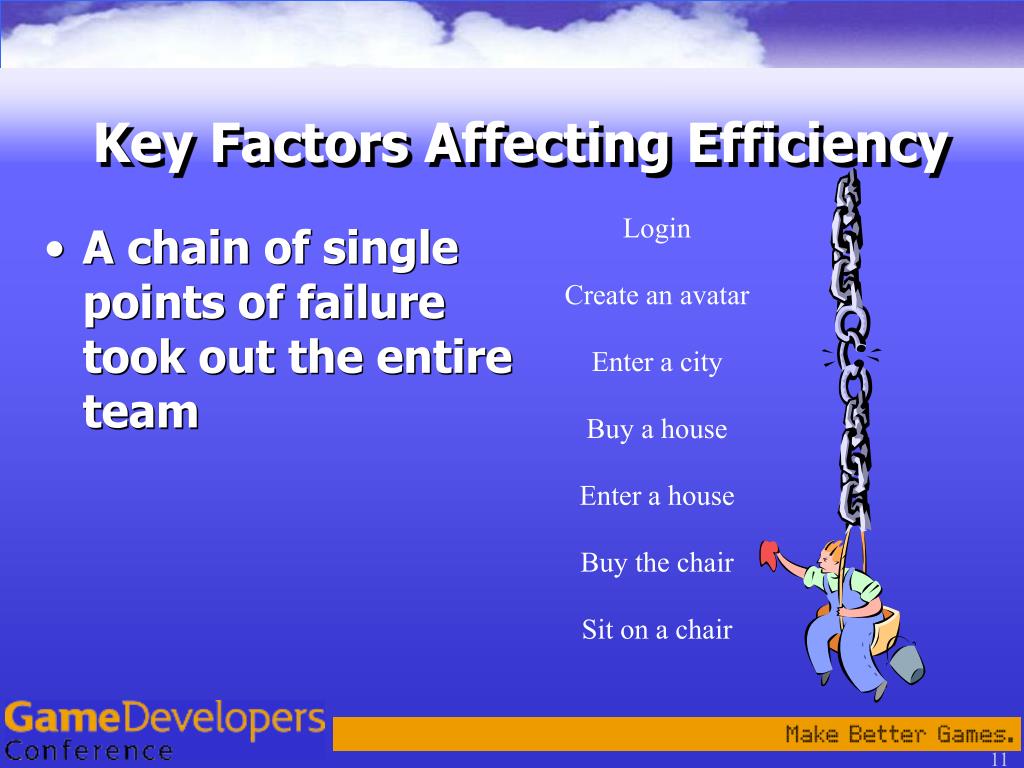 Key Factors Affecting Efficiency

• A chain of single points of failure took out the entire team

Login

Create an avatar

Enter a city

Buy a house

Enter a house

Buy the chair

Sit on a chair

GameDevelopers Conference

Make Better Games.

11